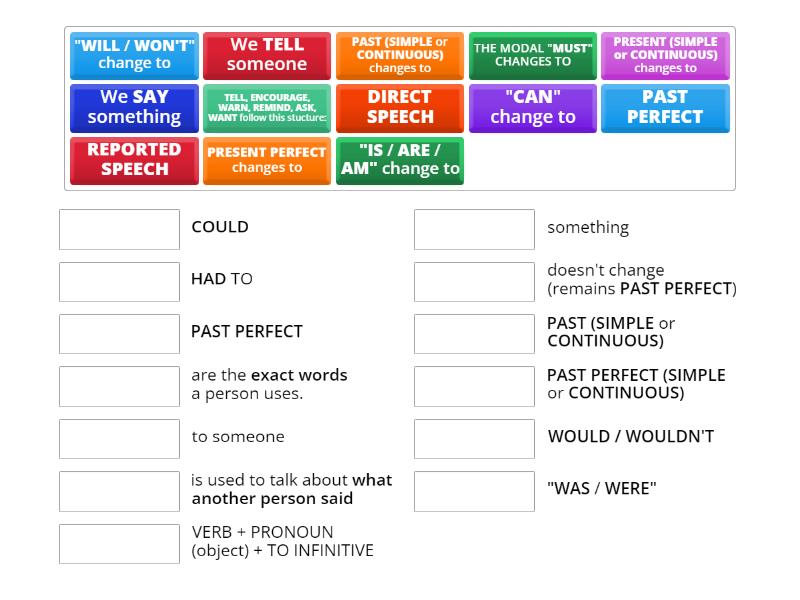 "WILL / WON'T" change to

We TELL someone

PAST (SIMPLE or CONTINUOUS) changes to

THE MODAL "MUST" CHANGES TO

PRESENT (SIMPLE or CONTINUOUS) changes to

We SAY something

TELL, ENCOURAGE, WARN, REMIND, ASK, WANT follow this stucture:

DIRECT SPEECH

"CAN" change to

PAST PERFECT

REPORTED SPEECH

PRESENT PERFECT changes to

"IS / ARE / AM" change to

COULD

HAD TO

PAST PERFECT

are the exact words a person uses.

to someone

is used to talk about what another person said

VERB + PRONOUN (object) + TO INFINITIVE

something

doesn't change (remains PAST PERFECT)

PAST (SIMPLE or CONTINUOUS)

PAST PERFECT (SIMPLE or CONTINUOUS)

WOULD / WOULDN'T

"WAS / WERE"